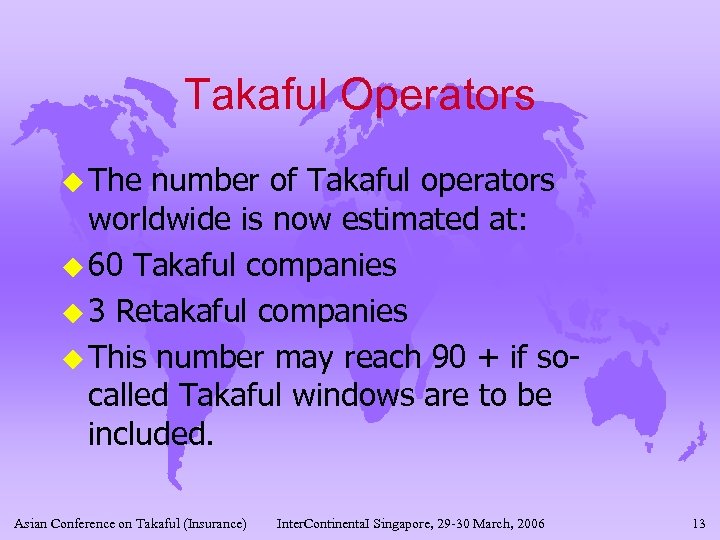 Takaful Operators

The number of Takaful operators worldwide is now estimated at:

60 Takaful companies

3 Retakaful companies

This number may reach 90 + if so-called Takaful windows are to be included.

Asian Conference on Takaful (Insurance) InterContinental Singapore, 29-30 March, 2006 13